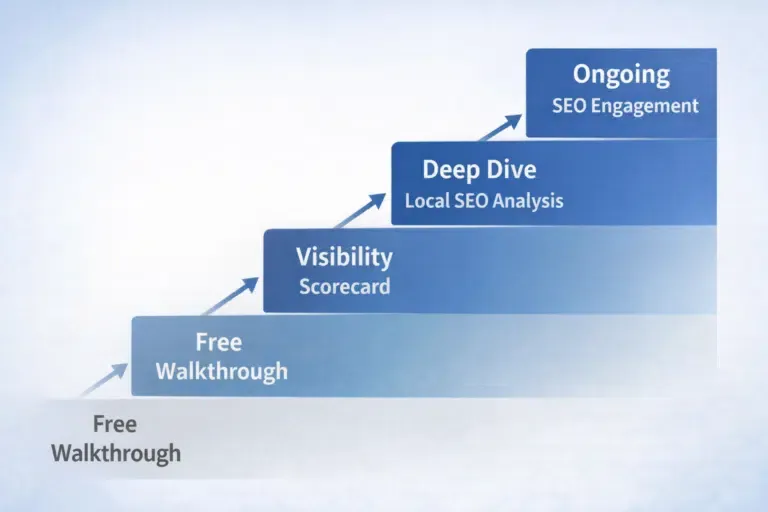 Ongoing
SEO Engagement

Deep Dive
Local SEO Analysis

Visibility
Scorecard

Free
Walkthrough

Free
Walkthrough